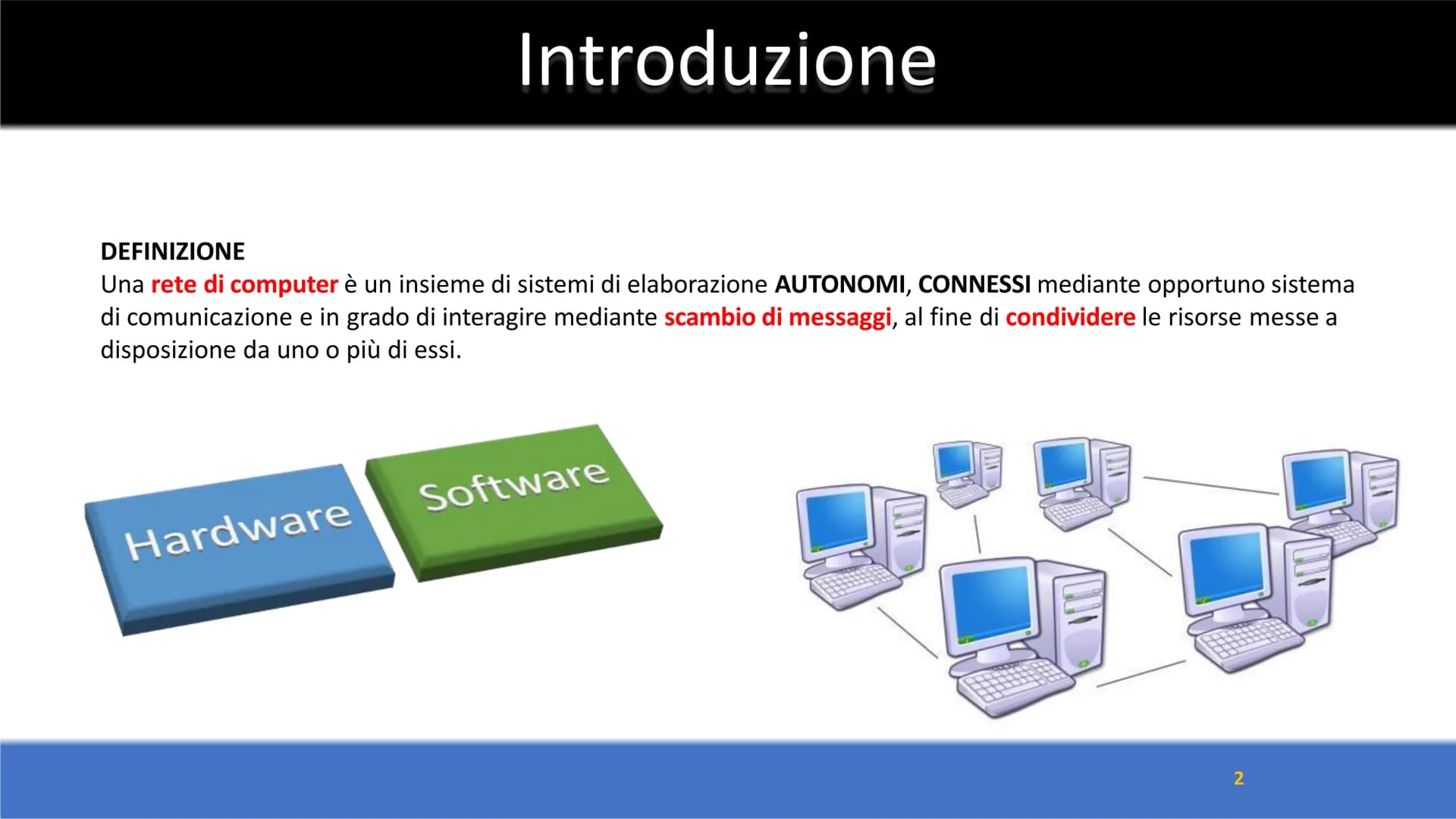 Introduzione

DEFINIZIONE
Una rete di computer è un insieme di sistemi di elaborazione AUTONOMI, CONNESSI mediante opportuno sistema di comunicazione e in grado di interagire mediante scambio di messaggi, al fine di condividere le risorse messe a disposizione da uno o più di essi.

Hardware
Software

2